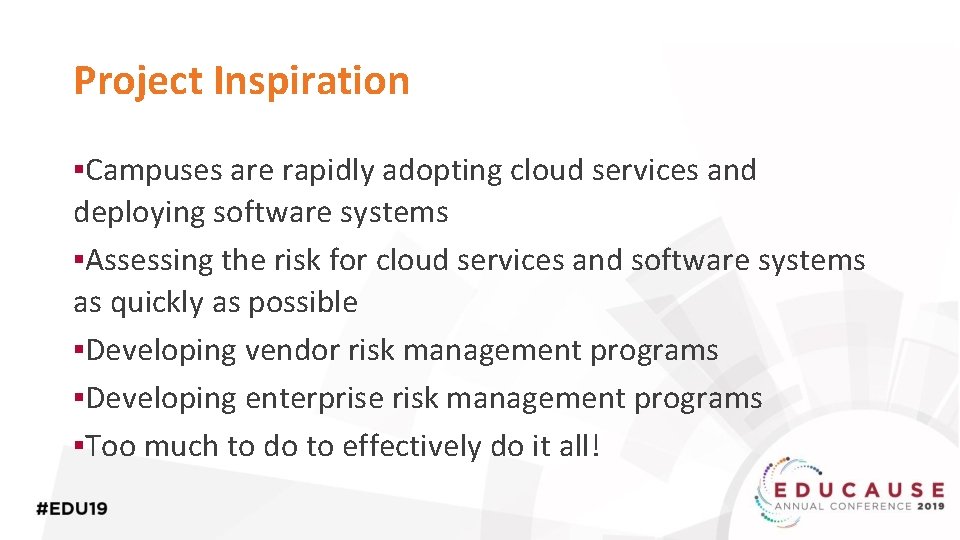 Project Inspiration

▪Campuses are rapidly adopting cloud services and deploying software systems

▪Assessing the risk for cloud services and software systems as quickly as possible

▪Developing vendor risk management programs

▪Developing enterprise risk management programs

▪Too much to do to effectively do it all!

#EDU19

EDUCAUSE
ANNUAL CONFERENCE 2019